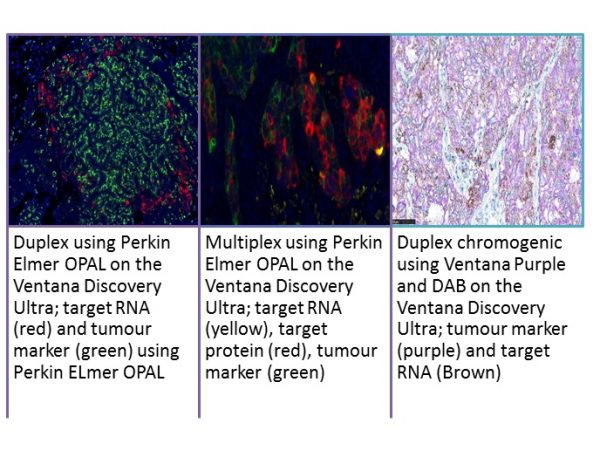 Duplex using Perkin Elmer OPAL on the Ventana Discovery Ultra; target RNA (red) and tumour marker (green) using Perkin ELmer OPAL

Multiplex using Perkin Elmer OPAL on the Ventana Discovery Ultra; target RNA (yellow), target protein (red), tumour marker (green)

Duplex chromogenic using Ventana Purple and DAB on the Ventana Discovery Ultra; tumour marker (purple) and target RNA (Brown)